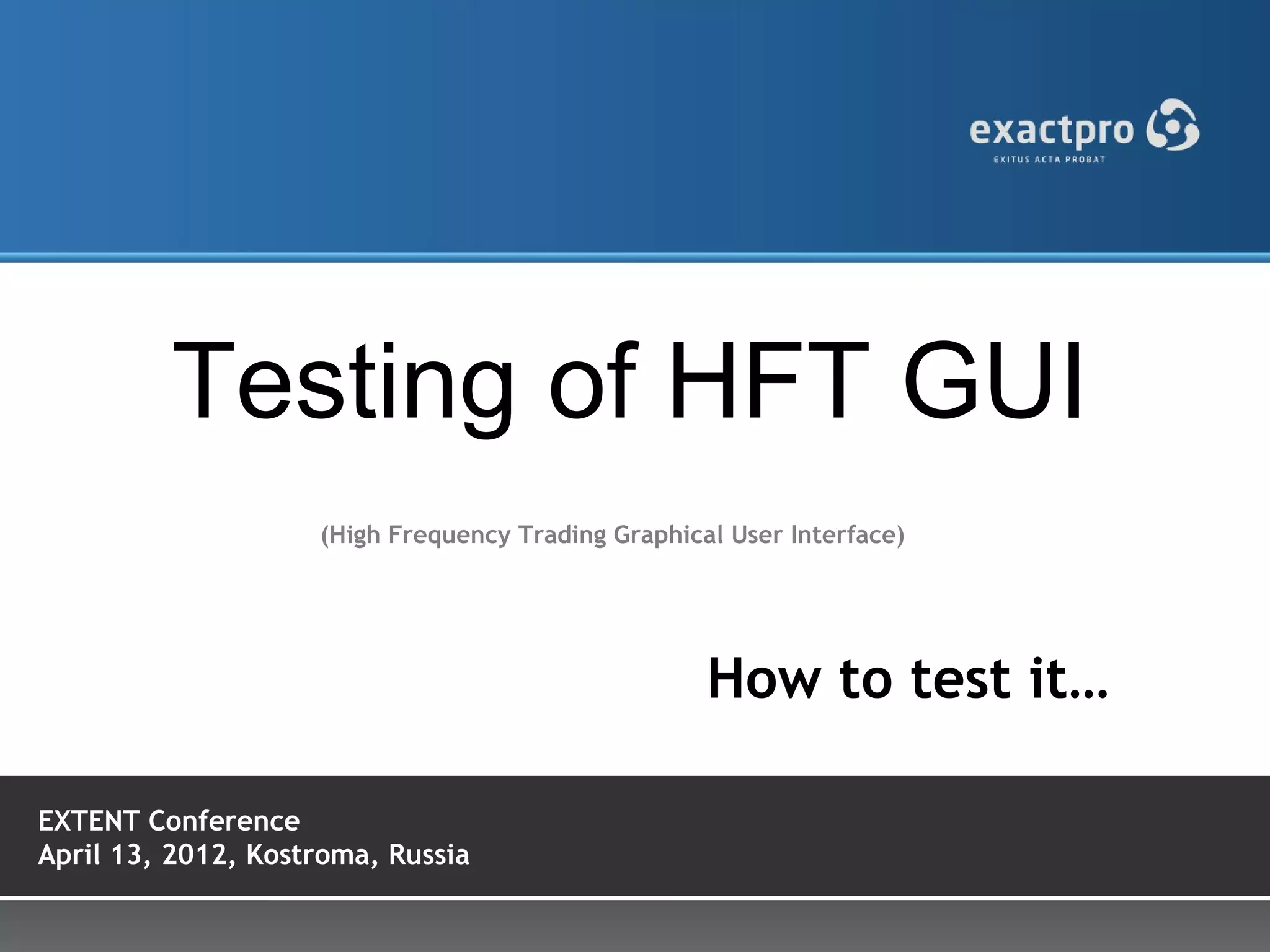 exactpro
EXITUS ACTA PROBAT

Testing of HFT GUI

(High Frequency Trading Graphical User Interface)

How to test it…

EXTENT Conference
April 13, 2012, Kostroma, Russia